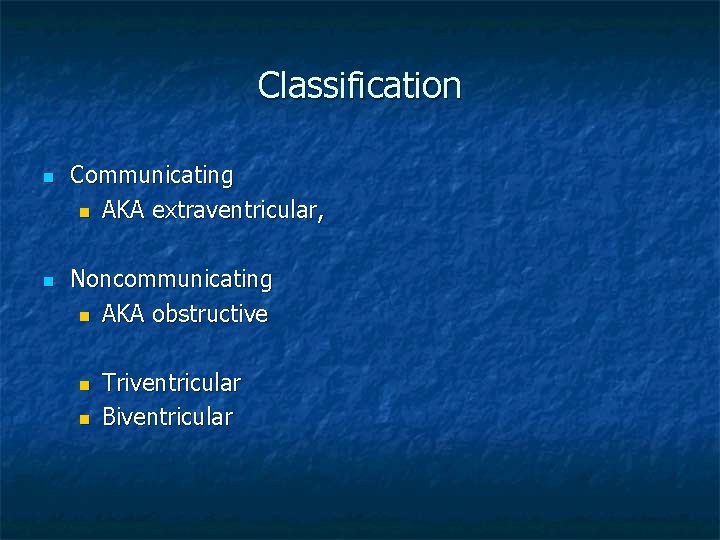 Classification

- Communicating
  - AKA extraventricular,

- Noncommunicating
  - AKA obstructive

  - Triventricular
  - Biventricular